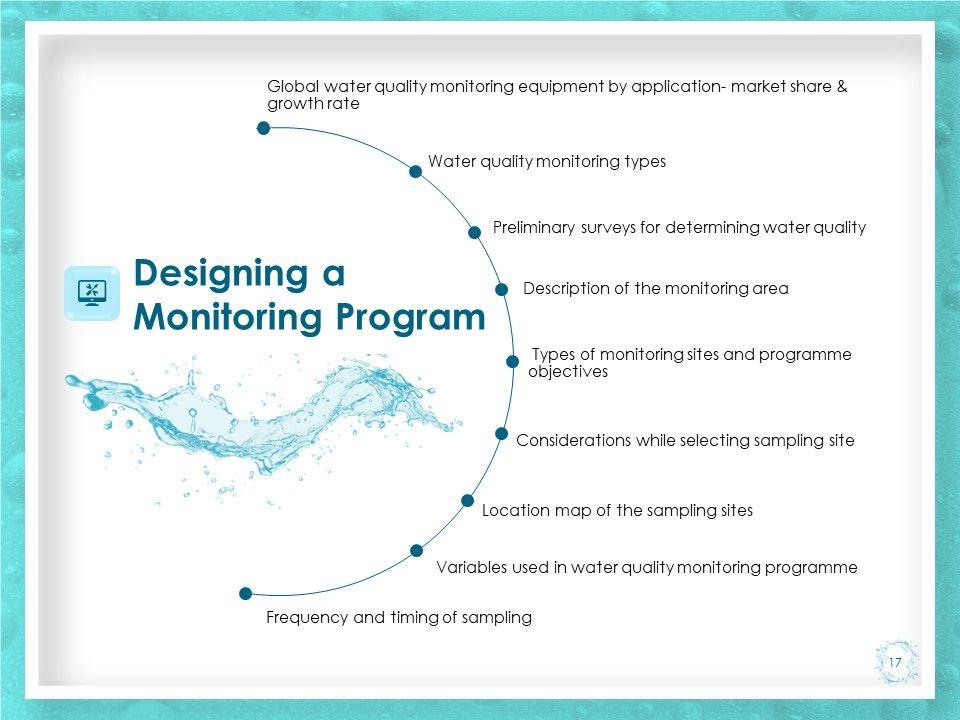 Designing a Monitoring Program

Global water quality monitoring equipment by application- market share & growth rate

Water quality monitoring types

Preliminary surveys for determining water quality

Description of the monitoring area

Types of monitoring sites and programme objectives

Considerations while selecting sampling site

Location map of the sampling sites

Variables used in water quality monitoring programme

Frequency and timing of sampling

17